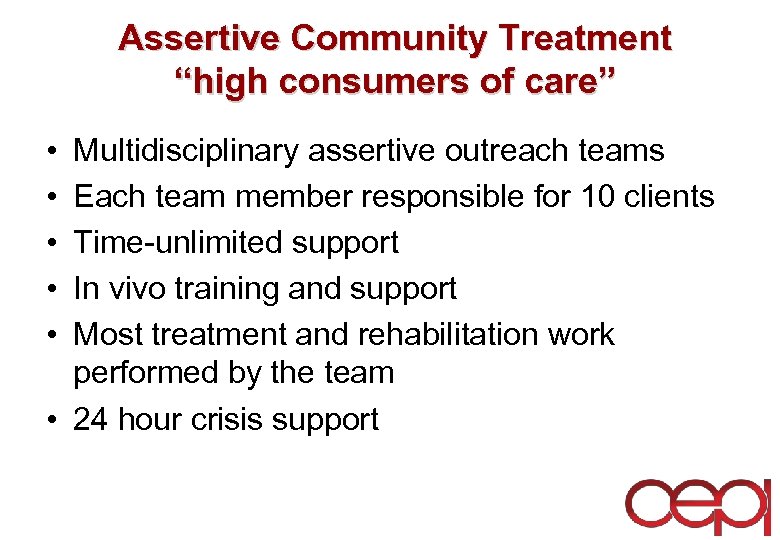 Assertive Community Treatment
“high consumers of care”

• Multidisciplinary assertive outreach teams
• Each team member responsible for 10 clients
• Time-unlimited support
• In vivo training and support
• Most treatment and rehabilitation work performed by the team
• 24 hour crisis support

cepi